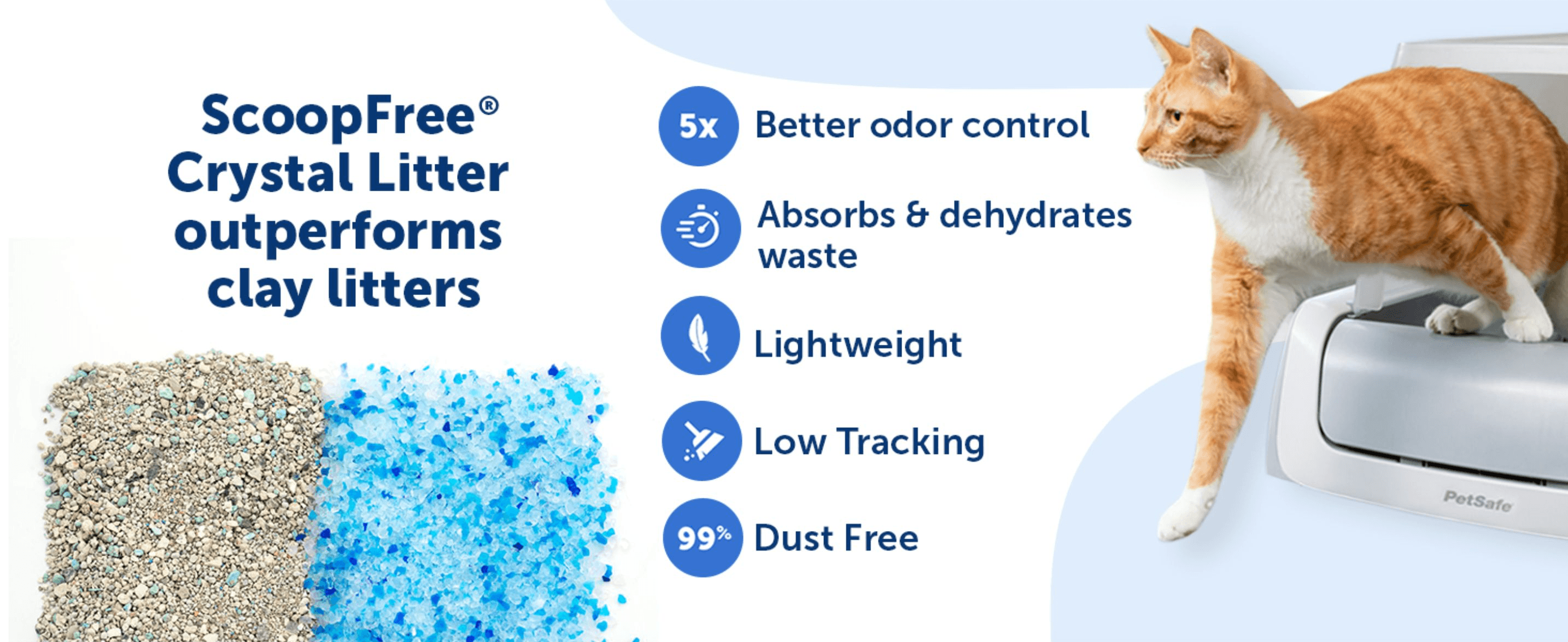 ScoopFree® Crystal Litter outperforms clay litters

5x Better odor control

Absorbs & dehydrates waste

Lightweight

Low Tracking

99% Dust Free

PetSafe